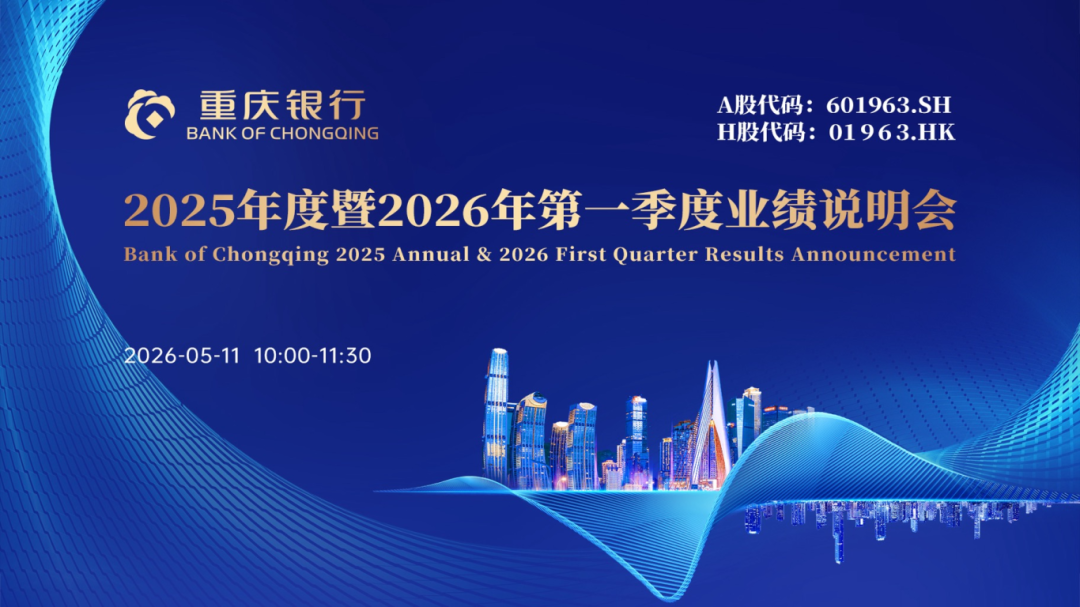 重庆银行
BANK OF CHONGQING

A股代码：601963.SH
H股代码：01963.HK

2025年度暨2026年第一季度业绩说明会
Bank of Chongqing 2025 Annual & 2026 First Quarter Results Announcement

2026-05-11 10:00-11:30